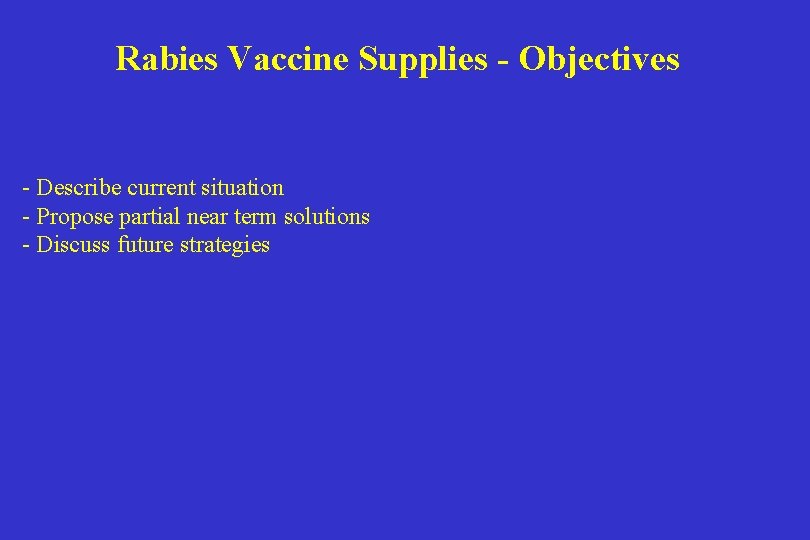 Rabies Vaccine Supplies - Objectives

- Describe current situation
- Propose partial near term solutions
- Discuss future strategies